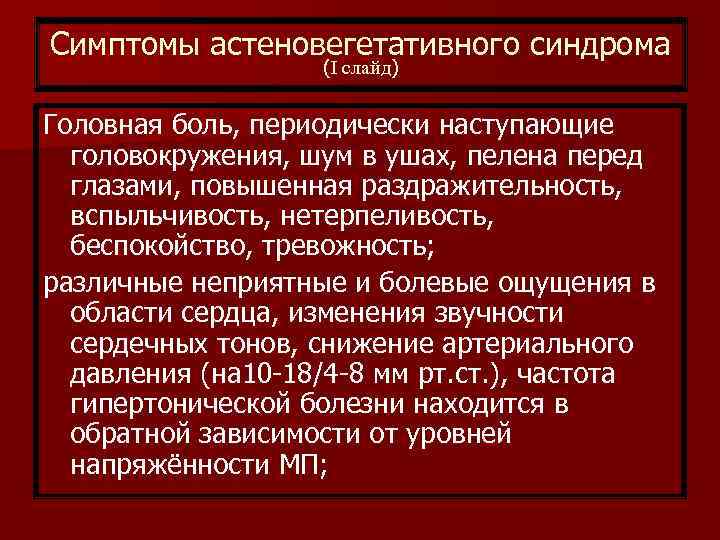 Симптомы астеновегетативного синдрома
(I слайд)

Головная боль, периодически наступающие головокружения, шум в ушах, пелена перед глазами, повышенная раздражительность, вспыльчивость, нетерпеливость, беспокойство, тревожность;

различные неприятные и болевые ощущения в области сердца, изменения звучности сердечных тонов, снижение артериального давления (на10-18/4-8 мм рт.ст.), частота гипертонической болезни находится в обратной зависимости от уровней напряжённости МП;